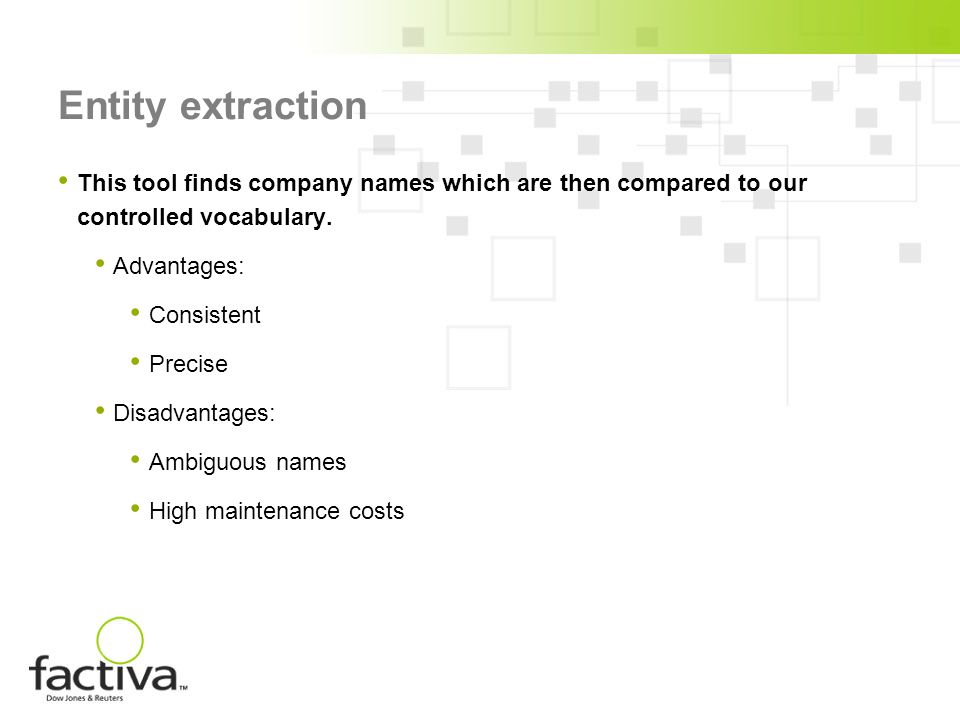 Entity extraction

• This tool finds company names which are then compared to our controlled vocabulary.

• Advantages:

• Consistent

• Precise

• Disadvantages:

• Ambiguous names

• High maintenance costs

factiva™
Dow Jones & Reuters